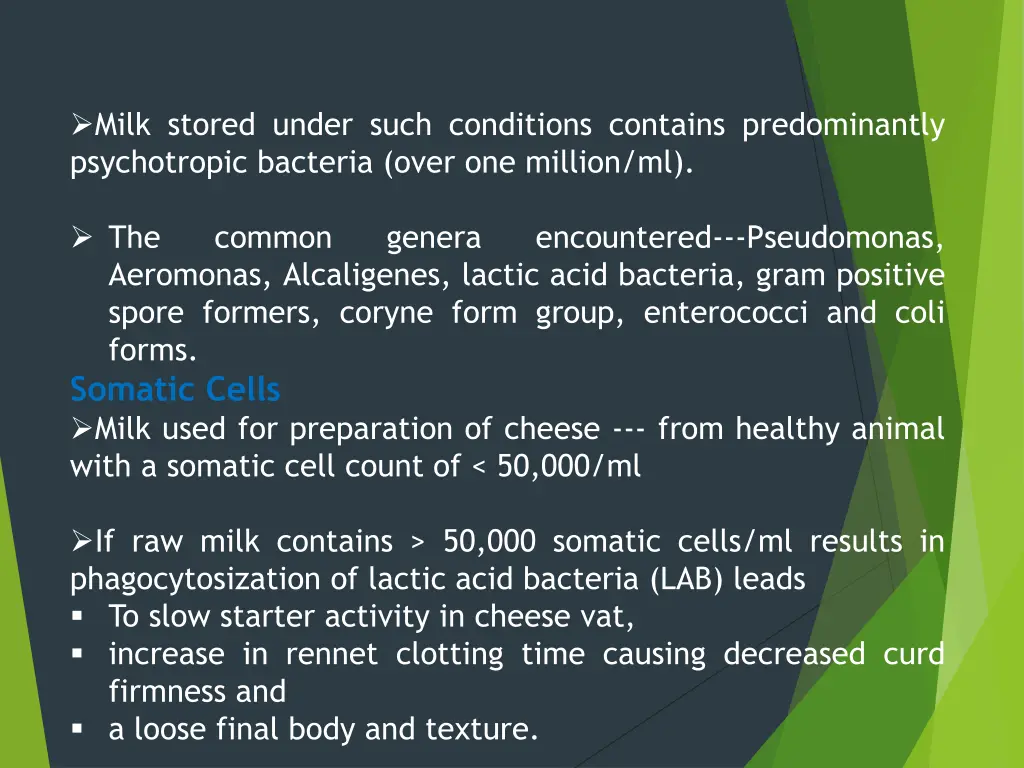 ➢Milk stored under such conditions contains predominantly psychotropic bacteria (over one million/ml).

➢ The common genera encountered---Pseudomonas, Aeromonas, Alcaligenes, lactic acid bacteria, gram positive spore formers, coryne form group, enterococci and coli forms.

Somatic Cells

➢Milk used for preparation of cheese --- from healthy animal with a somatic cell count of < 50,000/ml

➢If raw milk contains > 50,000 somatic cells/ml results in phagocytosization of lactic acid bacteria (LAB) leads

▪ To slow starter activity in cheese vat,
▪ increase in rennet clotting time causing decreased curd firmness and
▪ a loose final body and texture.